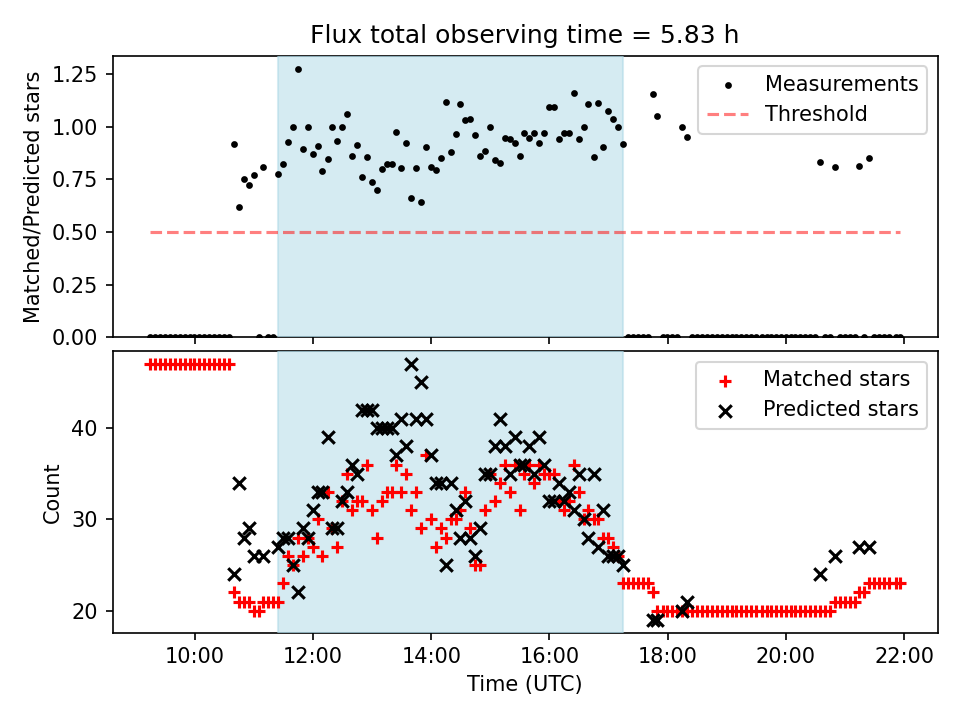 Flux total observing time = 5.83 h

Matched/Predicted stars

1.25
1.00
0.75
0.50
0.25
0.00

Measurements
Threshold

Count

40
30
20

Matched stars
Predicted stars

10:00 12:00 14:00 16:00 18:00 20:00 22:00

Time (UTC)